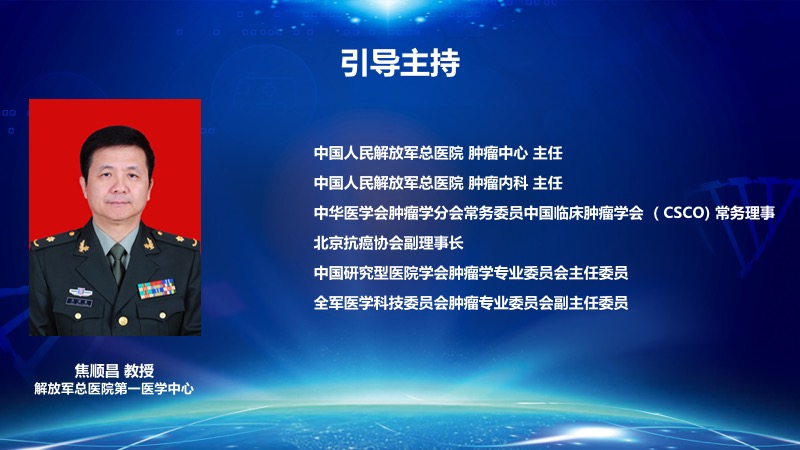 引导主持

中国人民解放军总医院 肿瘤中心 主任
中国人民解放军总医院 肿瘤内科 主任
中华医学会肿瘤学分会常务委员中国临床肿瘤学会 （CSCO) 常务理事
北京抗癌协会副理事长
中国研究型医院学会肿瘤学专业委员会主任委员
全军医学科技委员会肿瘤专业委员会副主任委员

焦顺昌 教授
解放军总医院第一医学中心